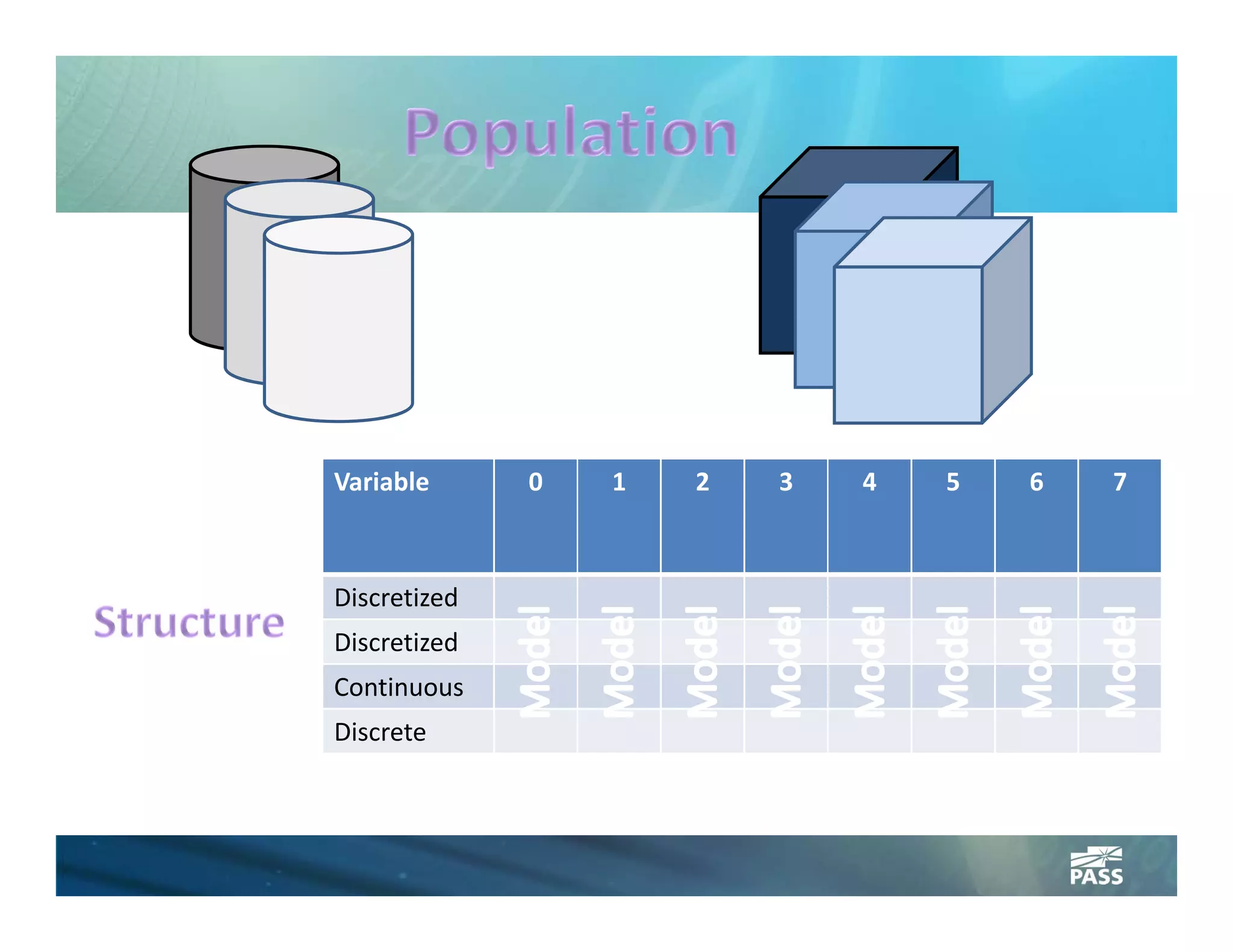 Population

Structure

| Variable | 0 | 1 | 2 | 3 | 4 | 5 | 6 | 7 |
|---|---|---|---|---|---|---|---|---|
| Discretized | Model | Model | Model | Model | Model | Model | Model | Model |
| Discretized | | | | | | | | |
| Continuous | | | | | | | | |
| Discrete | | | | | | | | |

PASS